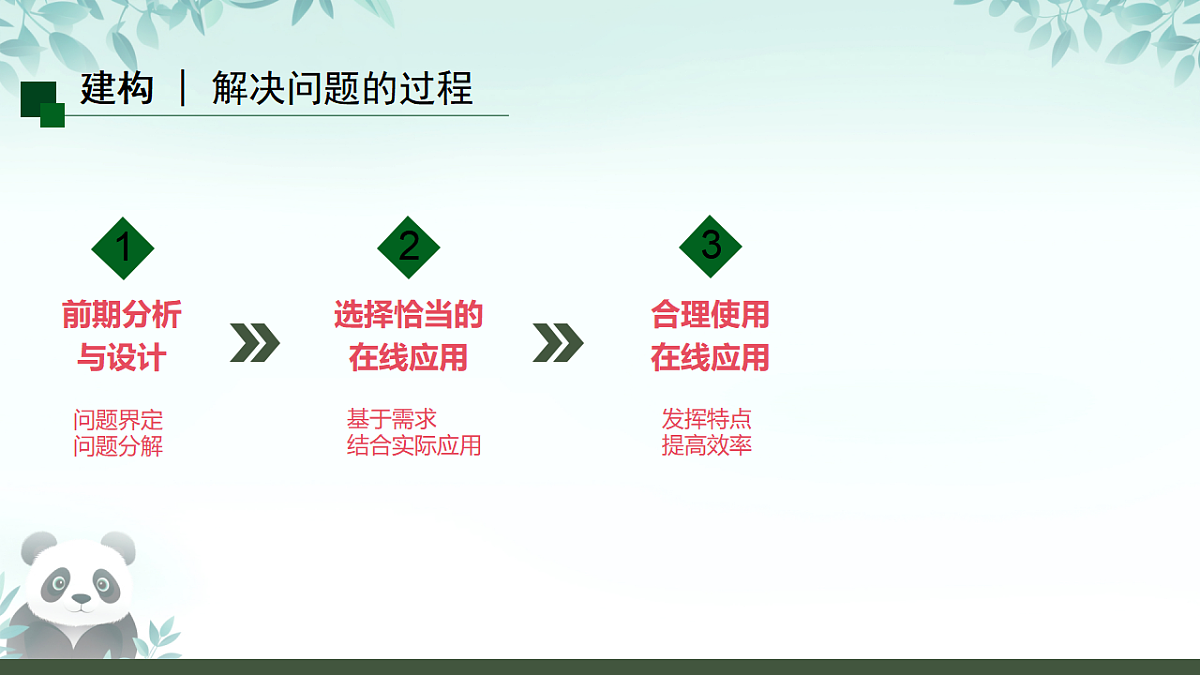 建构 ｜ 解决问题的过程

1

前期分析与设计

问题界定
问题分解

2

选择恰当的在线应用

基于需求
结合实际应用

3

合理使用在线应用

发挥特点
提高效率